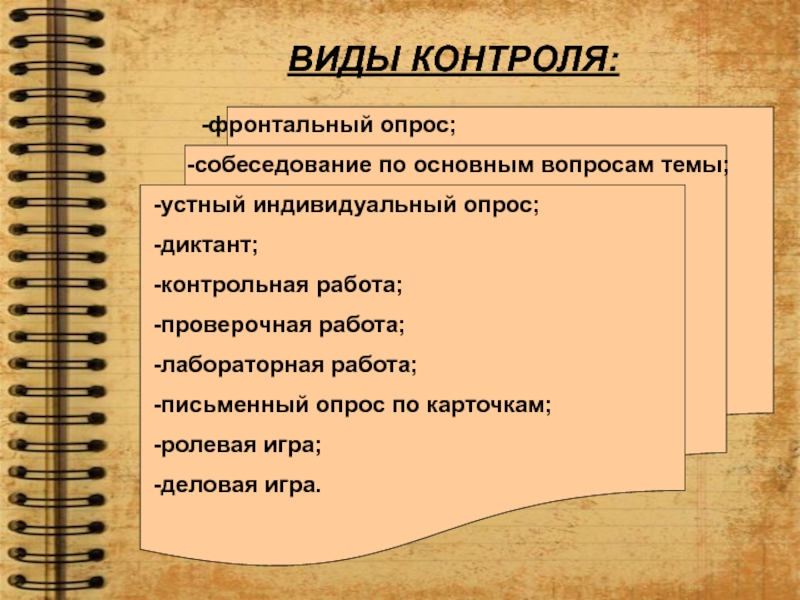 ВИДЫ КОНТРОЛЯ:

-фронтальный опрос;

-собеседование по основным вопросам темы;

-устный индивидуальный опрос;

-диктант;

-контрольная работа;

-проверочная работа;

-лабораторная работа;

-письменный опрос по карточкам;

-ролевая игра;

-деловая игра.